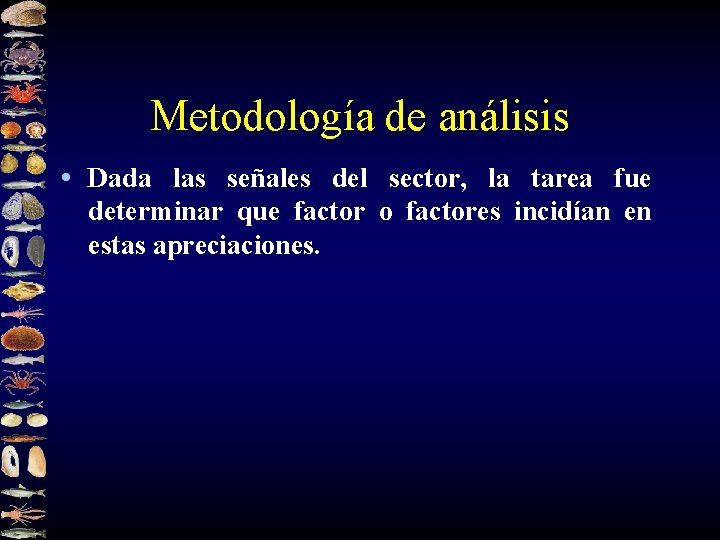 Metodología de análisis

• Dada las señales del sector, la tarea fue determinar que factor o factores incidían en estas apreciaciones.